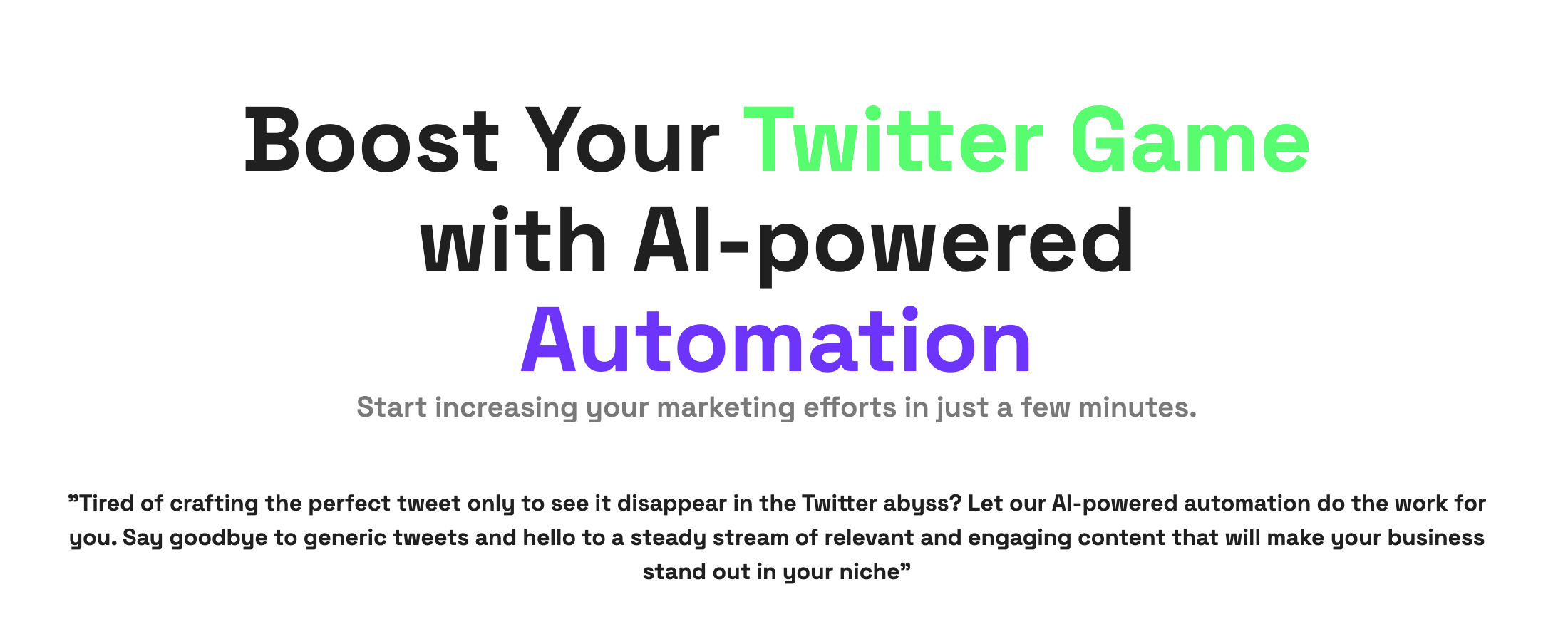 Boost Your Twitter Game with AI-powered Automation

Start increasing your marketing efforts in just a few minutes.

”Tired of crafting the perfect tweet only to see it disappear in the Twitter abyss? Let our AI-powered automation do the work for you. Say goodbye to generic tweets and hello to a steady stream of relevant and engaging content that will make your business stand out in your niche”